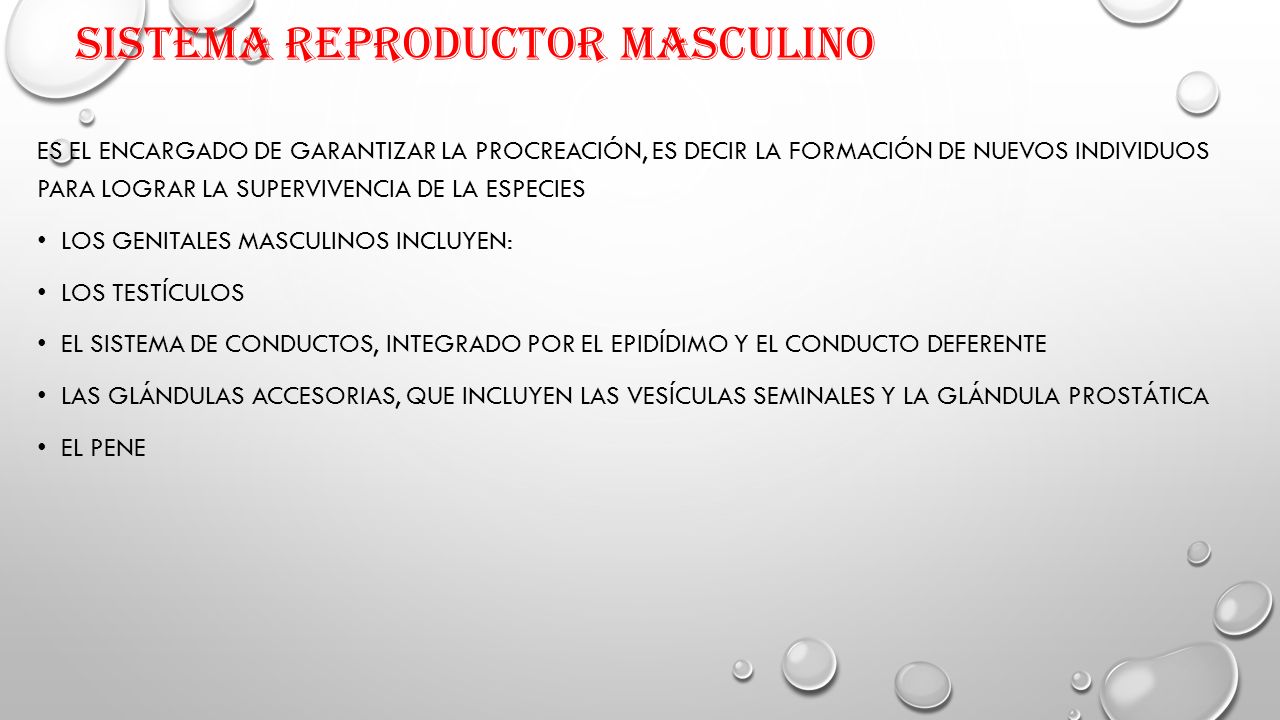 SISTEMA REPRODUCTOR MASCULINO

ES EL ENCARGADO DE GARANTIZAR LA PROCREACIÓN, ES DECIR LA FORMACIÓN DE NUEVOS INDIVIDUOS PARA LOGRAR LA SUPERVIVENCIA DE LA ESPECIES

• LOS GENITALES MASCULINOS INCLUYEN:

• LOS TESTÍCULOS

• EL SISTEMA DE CONDUCTOS, INTEGRADO POR EL EPIDÍDIMO Y EL CONDUCTO DEFERENTE

• LAS GLÁNDULAS ACCESORIAS, QUE INCLUYEN LAS VESÍCULAS SEMINALES Y LA GLÁNDULA PROSTÁTICA

• EL PENE